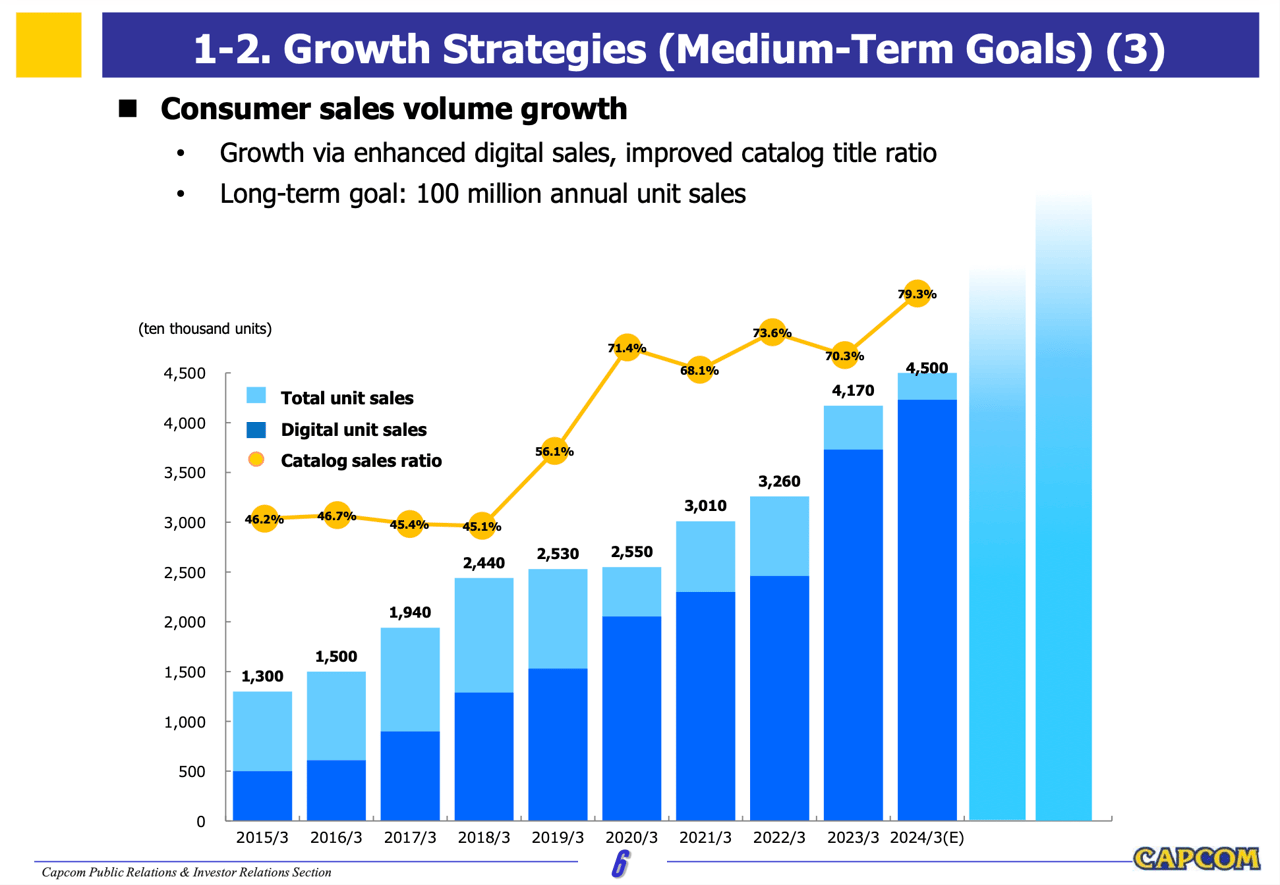 1-2. Growth Strategies (Medium-Term Goals) (3)

■ Consumer sales volume growth

• Growth via enhanced digital sales, improved catalog title ratio

• Long-term goal: 100 million annual unit sales

(ten thousand units)

Total unit sales
Digital unit sales
Catalog sales ratio

4,500
4,000
3,500
3,000
2,500
2,000
1,500
1,000
500
0

46.2% 46.7% 45.4% 45.1% 56.1% 71.4% 68.1% 73.6% 70.3% 79.3%

1,300 1,500 1,940 2,440 2,530 2,550 3,010 3,260 4,170 4,500

2015/3 2016/3 2017/3 2018/3 2019/3 2020/3 2021/3 2022/3 2023/3 2024/3(E)

Capcom Public Relations & Investor Relations Section

6

CAPCOM